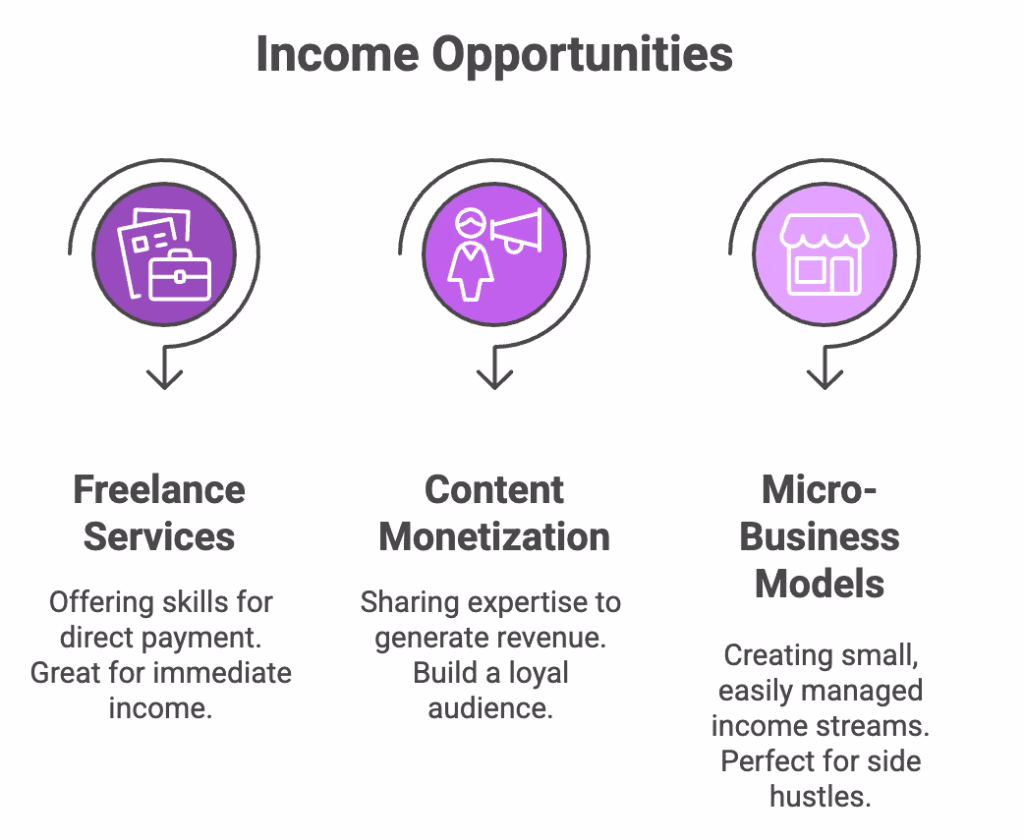 Income Opportunities

Freelance Services

Offering skills for direct payment. Great for immediate income.

Content Monetization

Sharing expertise to generate revenue. Build a loyal audience.

Micro-Business Models

Creating small, easily managed income streams. Perfect for side hustles.